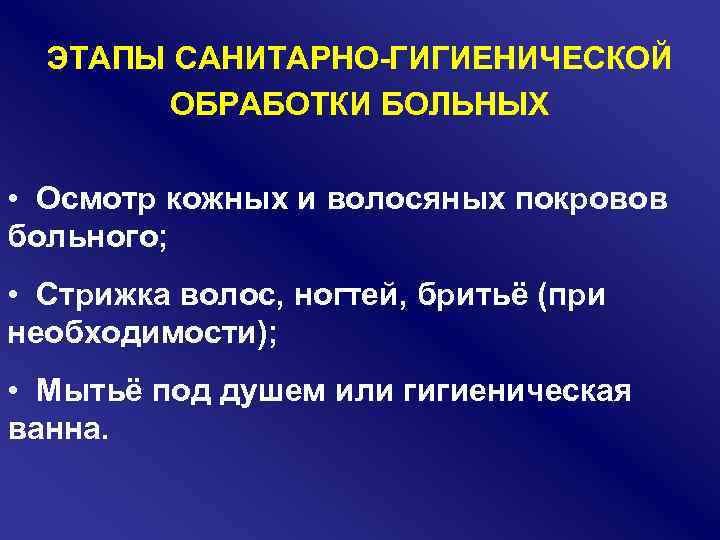 ЭТАПЫ САНИТАРНО-ГИГИЕНИЧЕСКОЙ ОБРАБОТКИ БОЛЬНЫХ

• Осмотр кожных и волосяных покровов больного;

• Стрижка волос, ногтей, бритьё (при необходимости);

• Мытьё под душем или гигиеническая ванна.